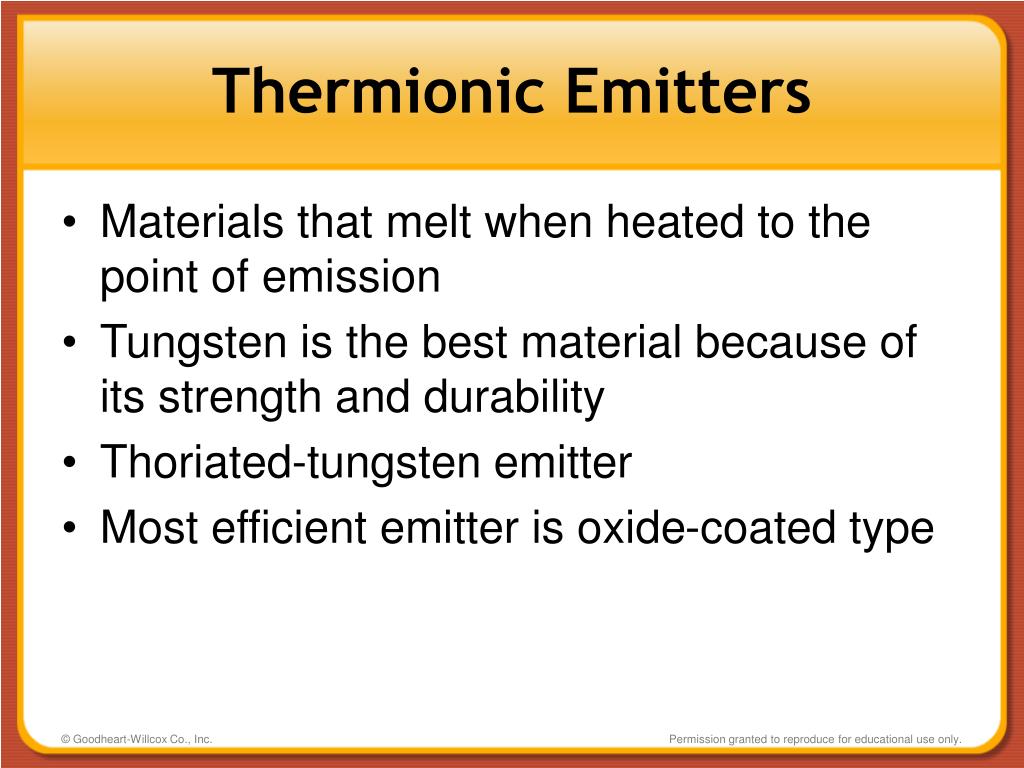 Thermionic Emitters

• Materials that melt when heated to the point of emission
• Tungsten is the best material because of its strength and durability
• Thoriated-tungsten emitter
• Most efficient emitter is oxide-coated type

© Goodheart-Willcox Co., Inc.

Permission granted to reproduce for educational use only.